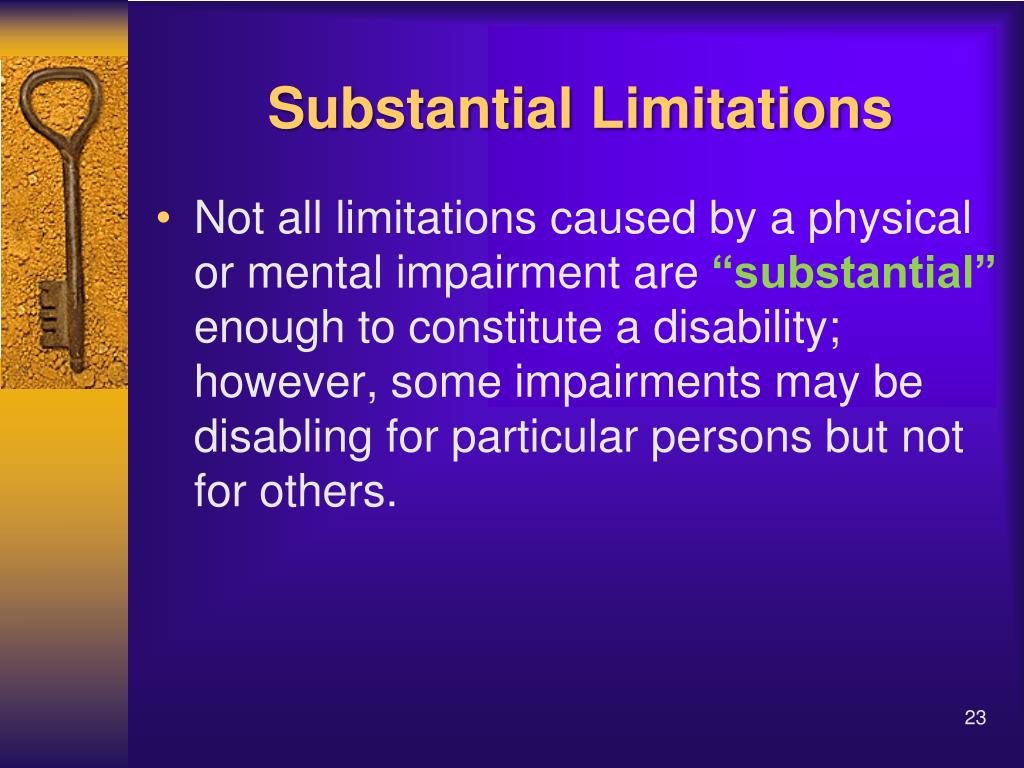 Substantial Limitations

• Not all limitations caused by a physical or mental impairment are “substantial” enough to constitute a disability; however, some impairments may be disabling for particular persons but not for others.

23